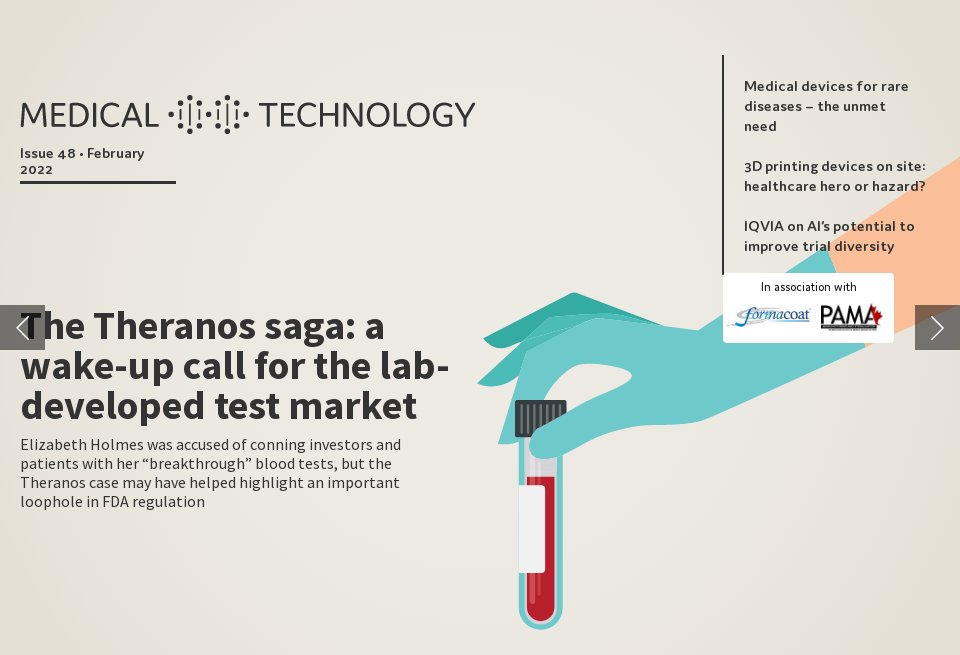 MEDICAL TECHNOLOGY

Issue 48 • February 2022

Medical devices for rare diseases – the unmet need

3D printing devices on site: healthcare hero or hazard?

IQVIA on AI's potential to improve trial diversity

In association with

formacoat

PAMA

The Theranos saga: a wake-up call for the lab-developed test market

Elizabeth Holmes was accused of conning investors and patients with her "breakthrough" blood tests, but the Theranos case may have helped highlight an important loophole in FDA regulation